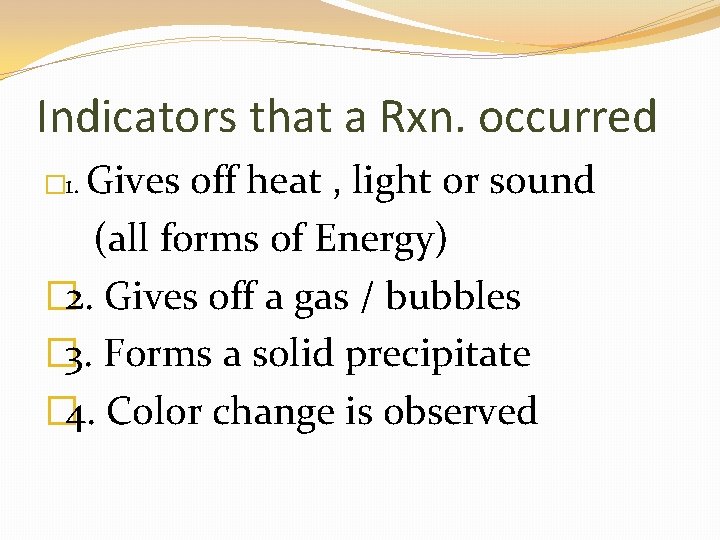 Indicators that a Rxn. occurred

1. Gives off heat , light or sound (all forms of Energy)

2. Gives off a gas / bubbles

3. Forms a solid precipitate

4. Color change is observed